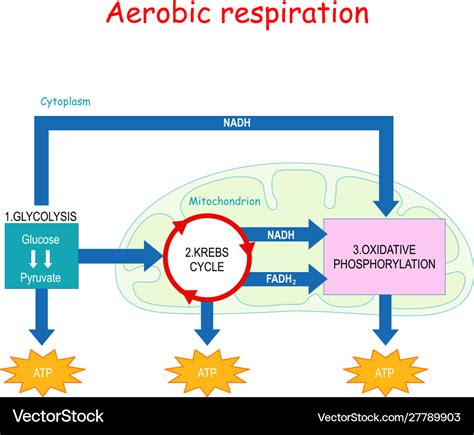 Aerobic respiration

Cytoplasm

NADH

Mitochondrion

1.GLYCOLYSIS

Glucose

Pyruvate

2.KREBS CYCLE

NADH

$FADH_2$

3.OXIDATIVE PHOSPHORYLATION

ATP

ATP

ATP

VectorStock

VectorStock.com/27789903